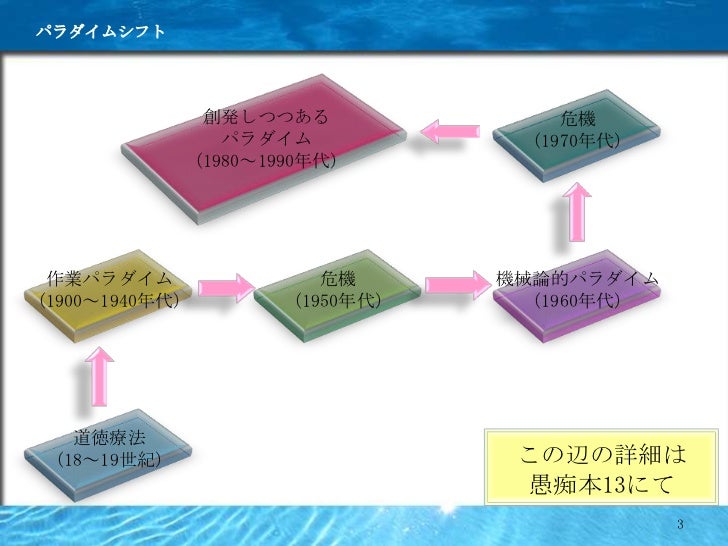 パラダイムシフト

創発しつつある
パラダイム
（1980～1990年代）

危機
（1970年代）

作業パラダイム
（1900～1940年代）

危機
（1950年代）

機械論的パラダイム
（1960年代）

道徳療法
（18～19世紀）

この辺の詳細は
愚痴本13にて

3